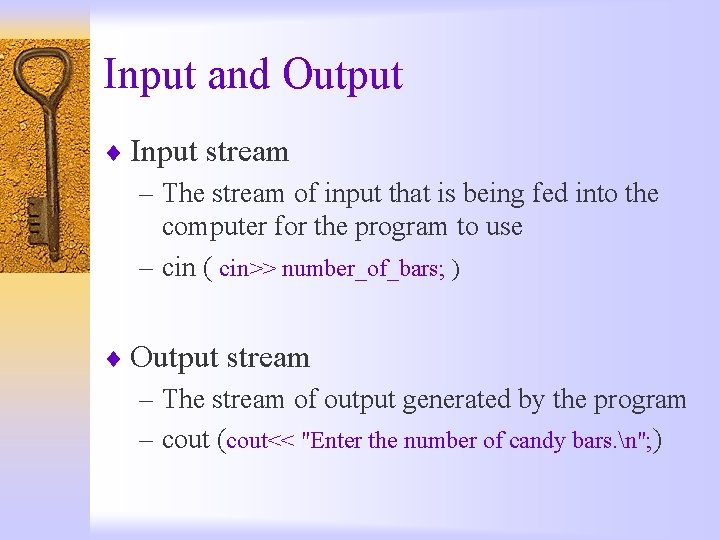 Input and Output

♦ Input stream
– The stream of input that is being fed into the computer for the program to use
– cin ( cin>> number_of_bars; )

♦ Output stream
– The stream of output generated by the program
– cout (cout<< "Enter the number of candy bars.\n";)